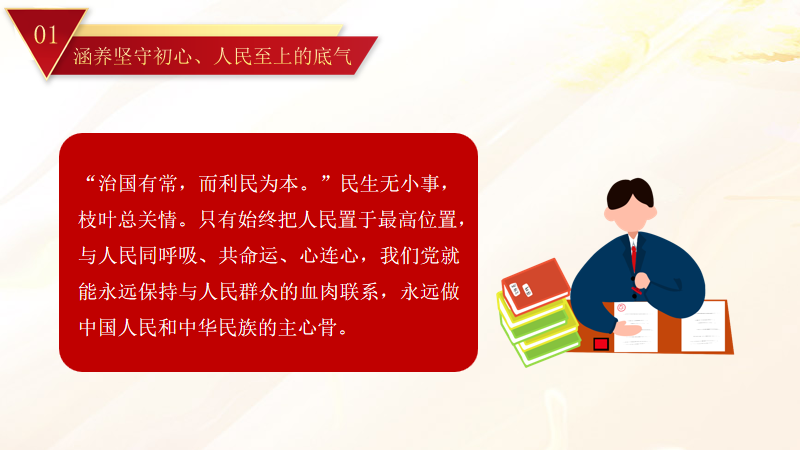 01
涵养坚守初心、人民至上的底气

“治国有常，而利民为本。”民生无小事，枝叶总关情。只有始终把人民置于最高位置，与人民同呼吸、共命运、心连心，我们党就能永远保持与人民群众的血肉联系，永远做中国人民和中华民族的主心骨。